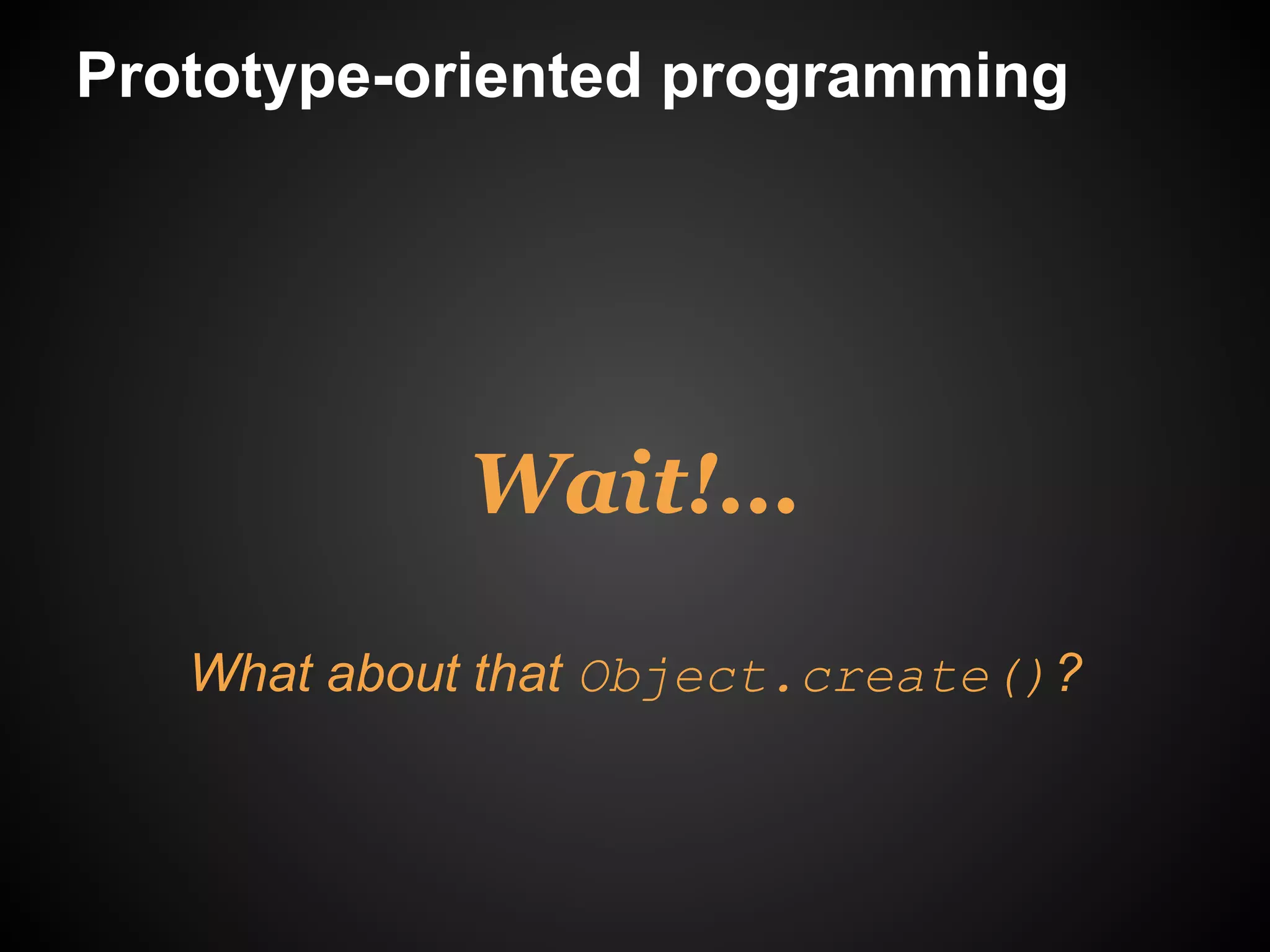 Prototype-oriented programming

Wait!...

What about that Object.create()?